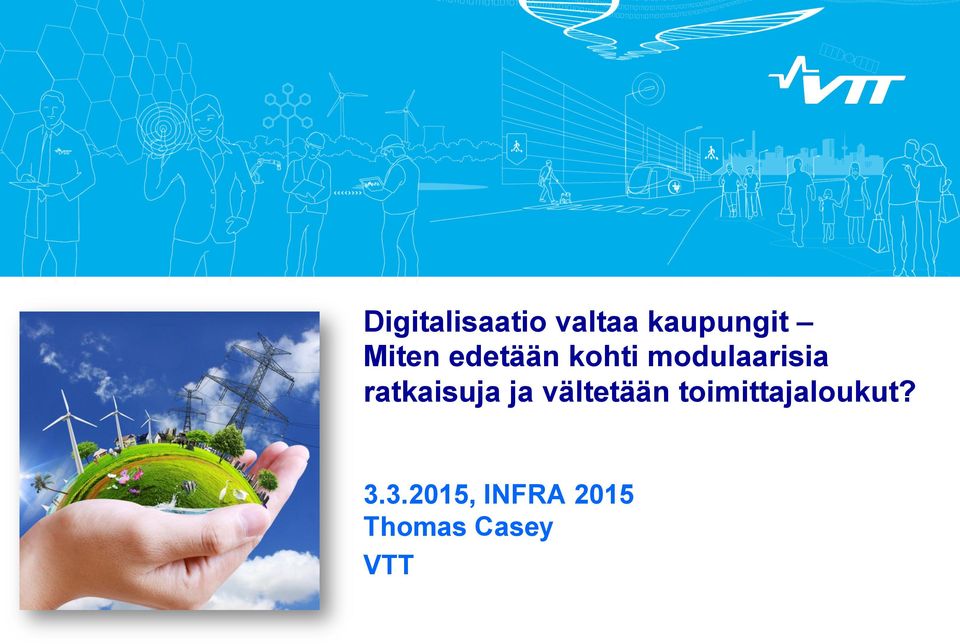 VTT

Digitalisaatio valtaa kaupungit – Miten edetään kohti modulaarisia ratkaisuja ja vältetään toimittajaloukut?

3.3.2015, INFRA 2015
Thomas Casey
VTT